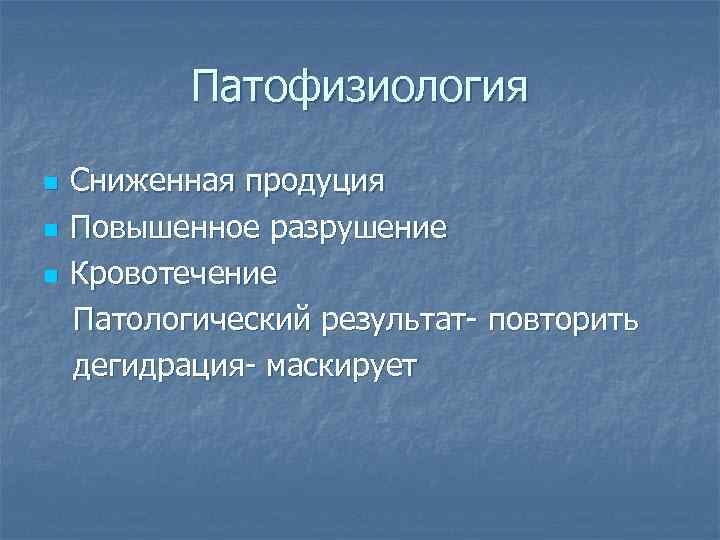 Патофизиология

Сниженная продуция
Повышенное разрушение
Кровотечение

Патологический результат- повторить

дегидрация- маскирует